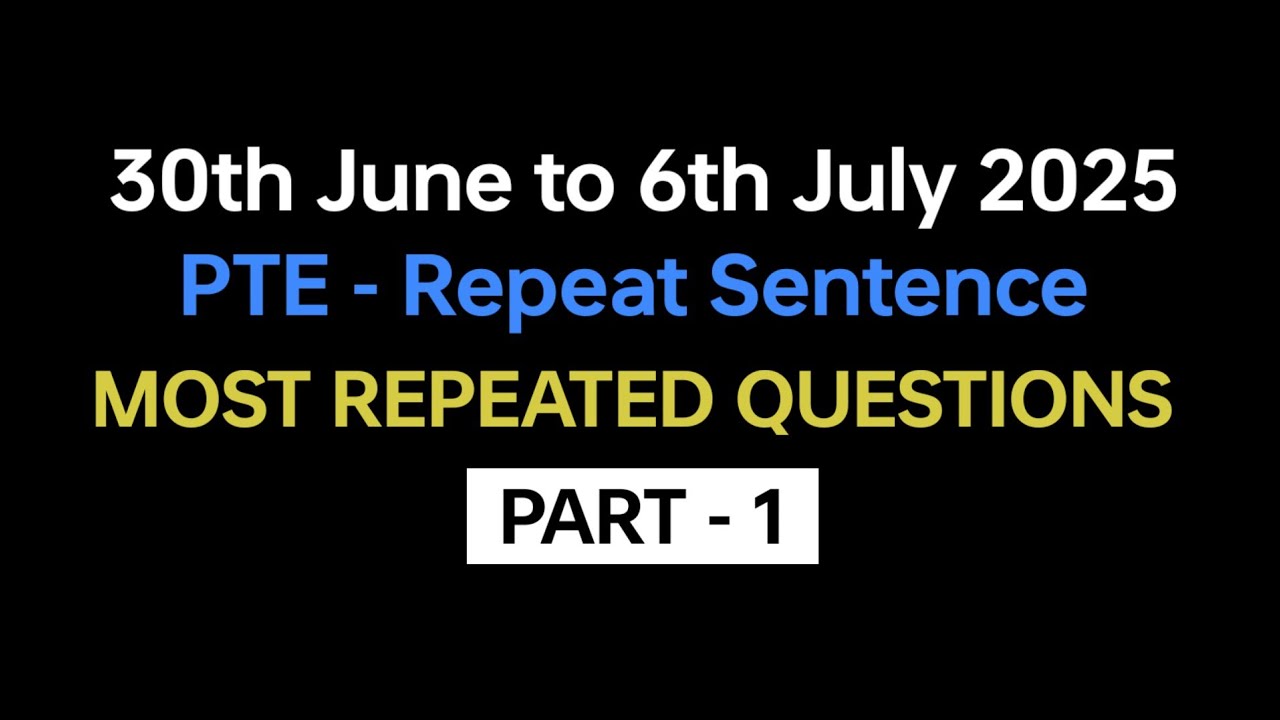 30th June to 6th July 2025
PTE - Repeat Sentence
MOST REPEATED QUESTIONS
PART - 1